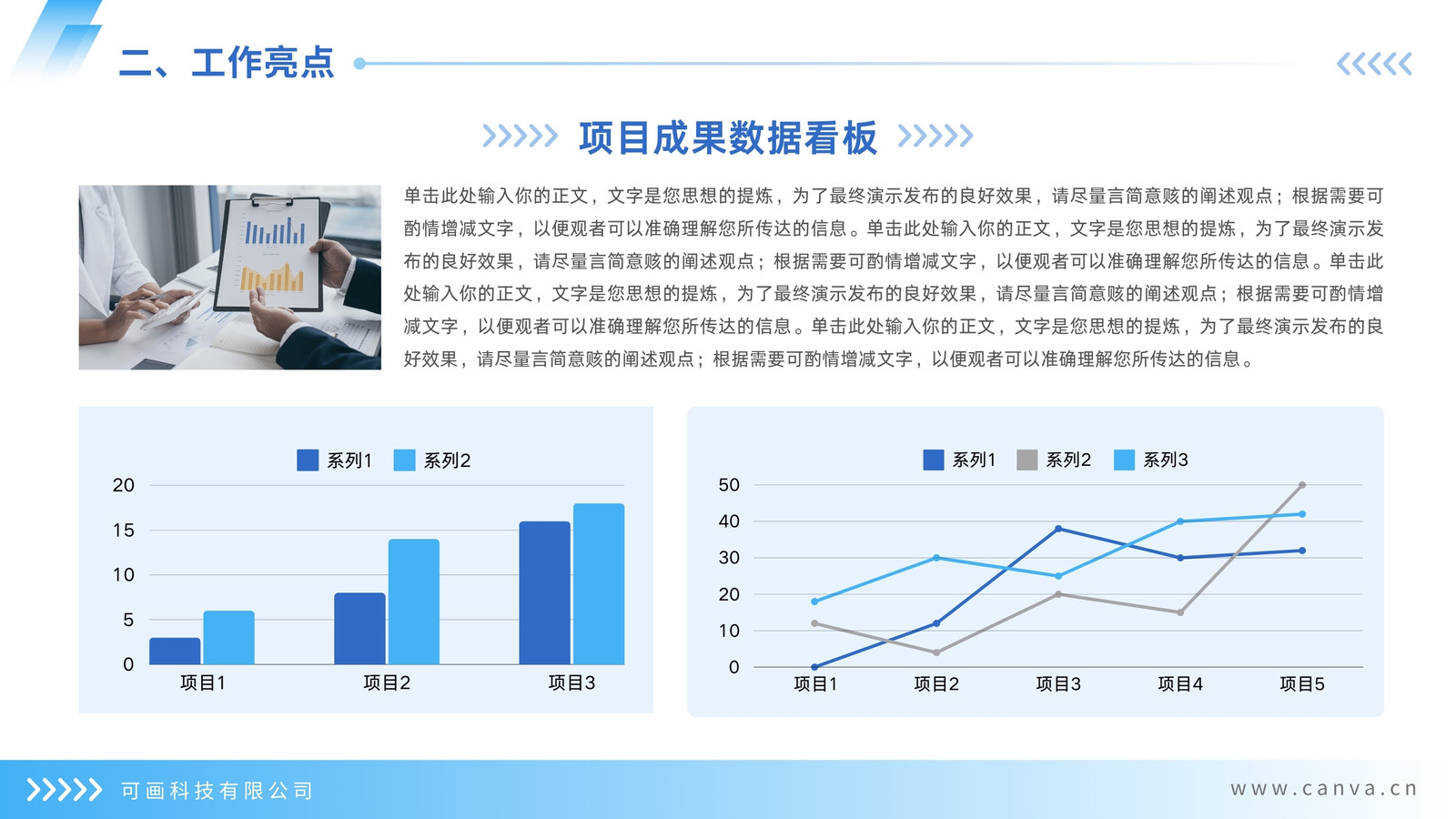 二、工作亮点

项目成果数据看板

单击此处输入你的正文，文字是您思想的提炼，为了最终演示发布的良好效果，请尽量言简意赅的阐述观点；根据需要可酌情增减文字，以便观者可以准确理解您所传达的信息。单击此处输入你的正文，文字是您思想的提炼，为了最终演示发布的良好效果，请尽量言简意赅的阐述观点；根据需要可酌情增减文字，以便观者可以准确理解您所传达的信息。单击此处输入你的正文，文字是您思想的提炼，为了最终演示发布的良好效果，请尽量言简意赅的阐述观点；根据需要可酌情增减文字，以便观者可以准确理解您所传达的信息。单击此处输入你的正文，文字是您思想的提炼，为了最终演示发布的良好效果，请尽量言简意赅的阐述观点；根据需要可酌情增减文字，以便观者可以准确理解您所传达的信息。

系列1 系列2
20
15
10
5
0
项目1 项目2 项目3

系列1 系列2 系列3
50
40
30
20
10
0
项目1 项目2 项目3 项目4 项目5

可画科技有限公司
www.canva.cn